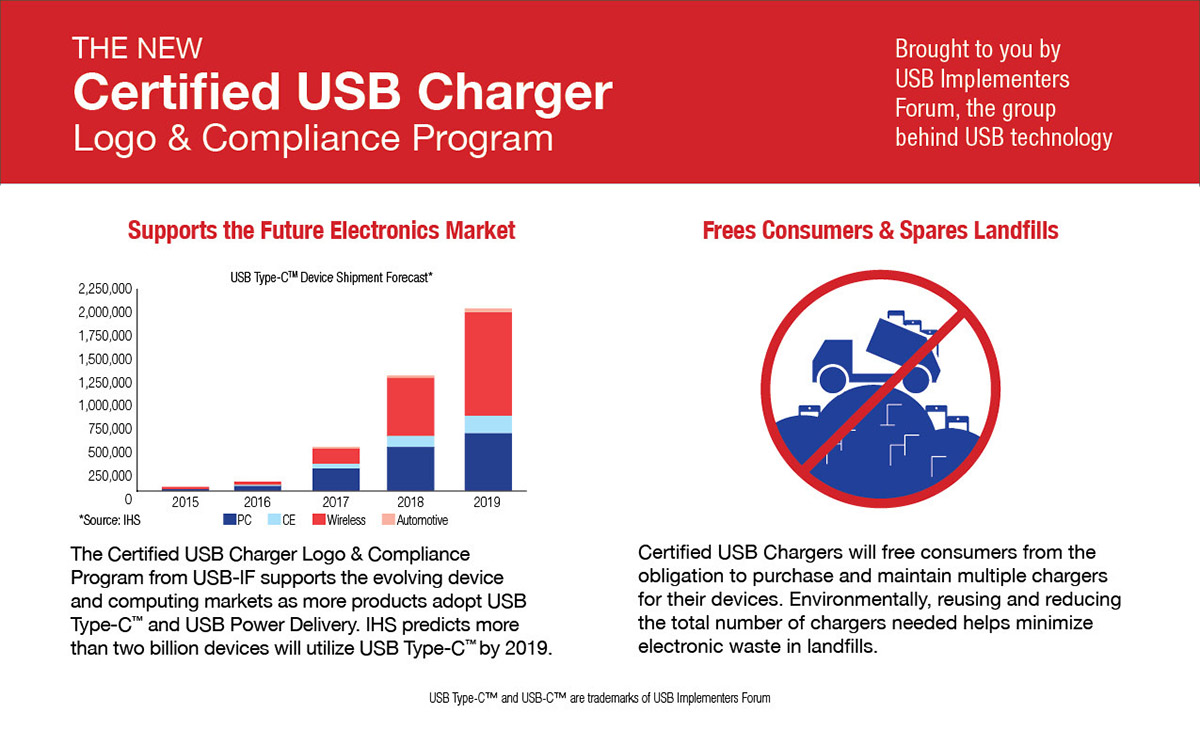 THE NEW
Certified USB Charger
Logo & Compliance Program

Brought to you by USB Implementers Forum, the group behind USB technology

Supports the Future Electronics Market

USB Type-C™ Device Shipment Forecast*

2,250,000
2,000,000
1,750,000
1,500,000
1,250,000
1,000,000
750,000
500,000
250,000
0

2015 2016 2017 2018 2019

*Source: IHS

PC CE Wireless Automotive

The Certified USB Charger Logo & Compliance Program from USB-IF supports the evolving device and computing markets as more products adopt USB Type-C™ and USB Power Delivery. IHS predicts more than two billion devices will utilize USB Type-C™ by 2019.

Frees Consumers & Spares Landfills

Certified USB Chargers will free consumers from the obligation to purchase and maintain multiple chargers for their devices. Environmentally, reusing and reducing the total number of chargers needed helps minimize electronic waste in landfills.

USB Type-C™ and USB-C™ are trademarks of USB Implementers Forum